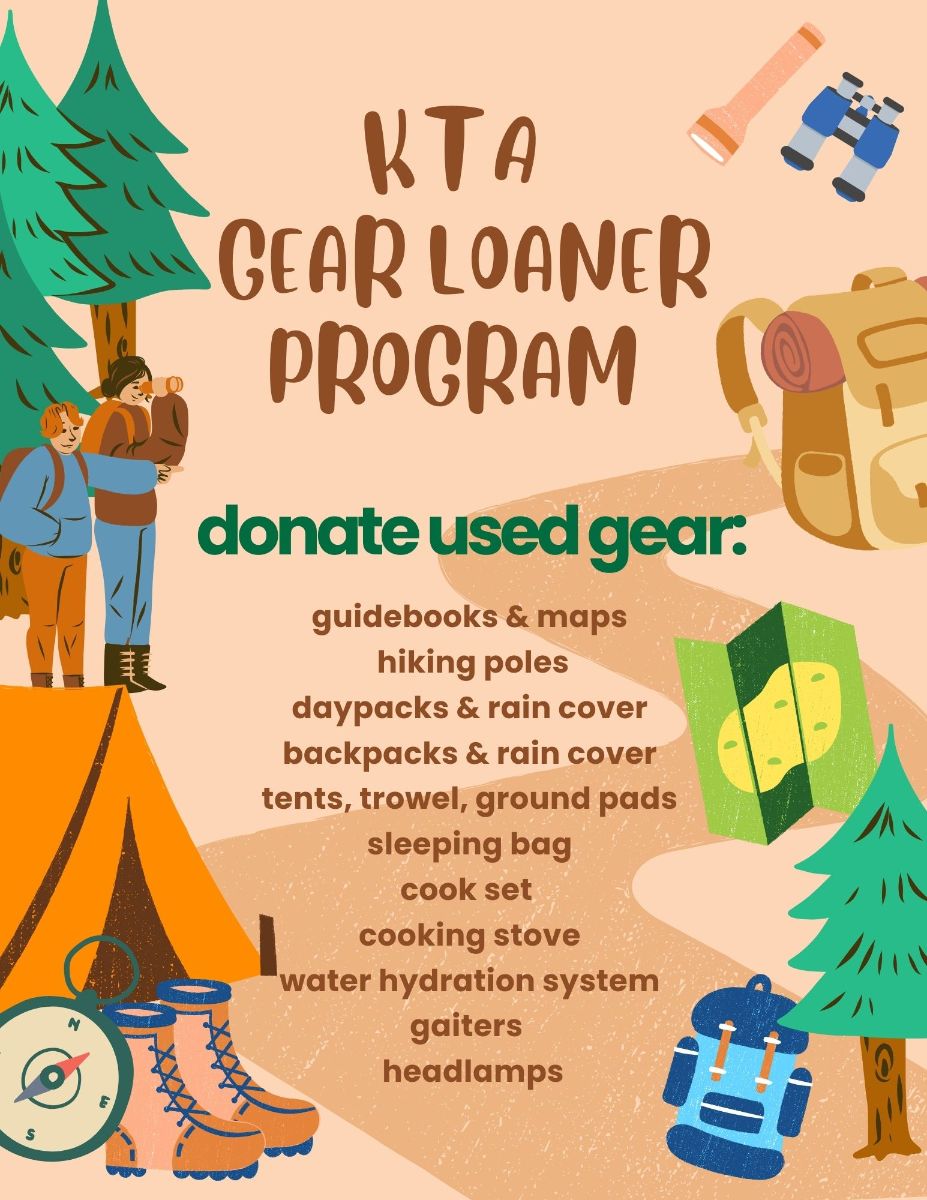 KTA
GEAR LOANER
PROGRAM

donate used gear:

guidebooks & maps
hiking poles
daypacks & rain cover
backpacks & rain cover
tents, trowel, ground pads
sleeping bag
cook set
cooking stove
water hydration system
gaiters
headlamps

N
E
S